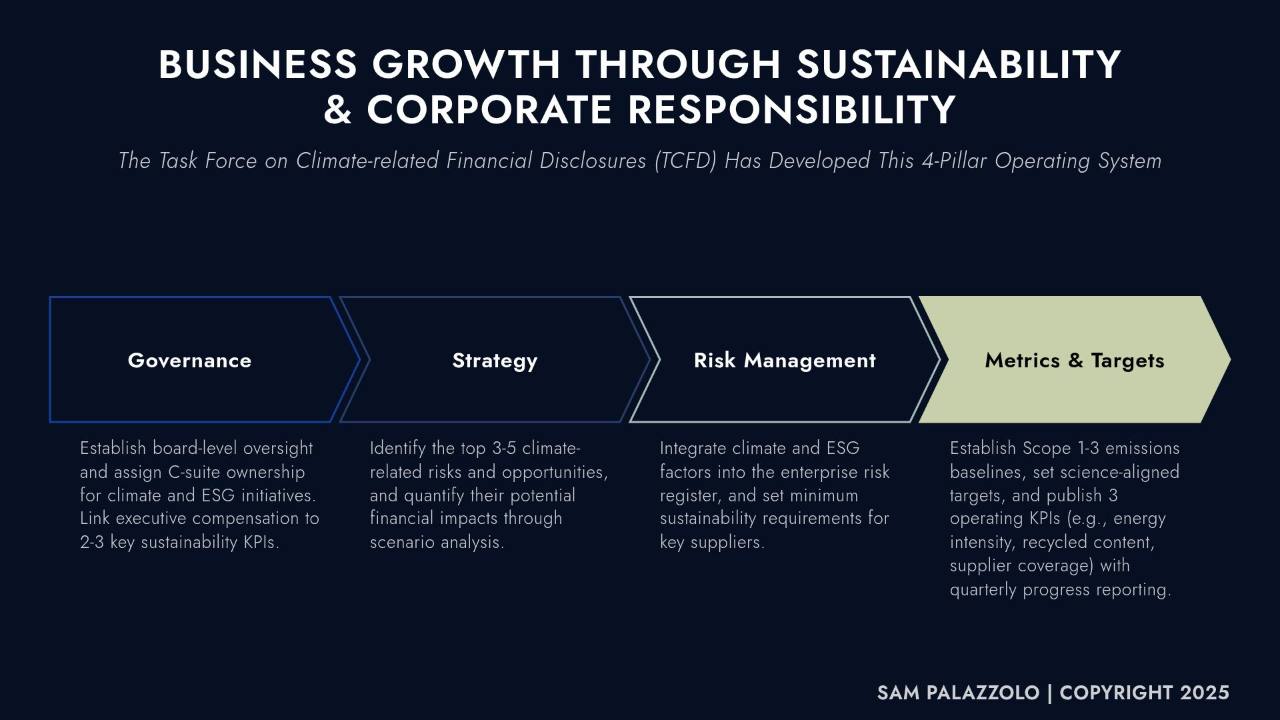 BUSINESS GROWTH THROUGH SUSTAINABILITY & CORPORATE RESPONSIBILITY

The Task Force on Climate-related Financial Disclosures (TCFD) Has Developed This 4-Pillar Operating System

Governance

Establish board-level oversight and assign C-suite ownership for climate and ESG initiatives. Link executive compensation to 2-3 key sustainability KPIs.

Strategy

Identify the top 3-5 climate-related risks and opportunities, and quantify their potential financial impacts through scenario analysis.

Risk Management

Integrate climate and ESG factors into the enterprise risk register, and set minimum sustainability requirements for key suppliers.

Metrics & Targets

Establish Scope 1-3 emissions baselines, set science-aligned targets, and publish 3 operating KPIs (e.g., energy intensity, recycled content, supplier coverage) with quarterly progress reporting.

SAM PALAZZOLO | COPYRIGHT 2025